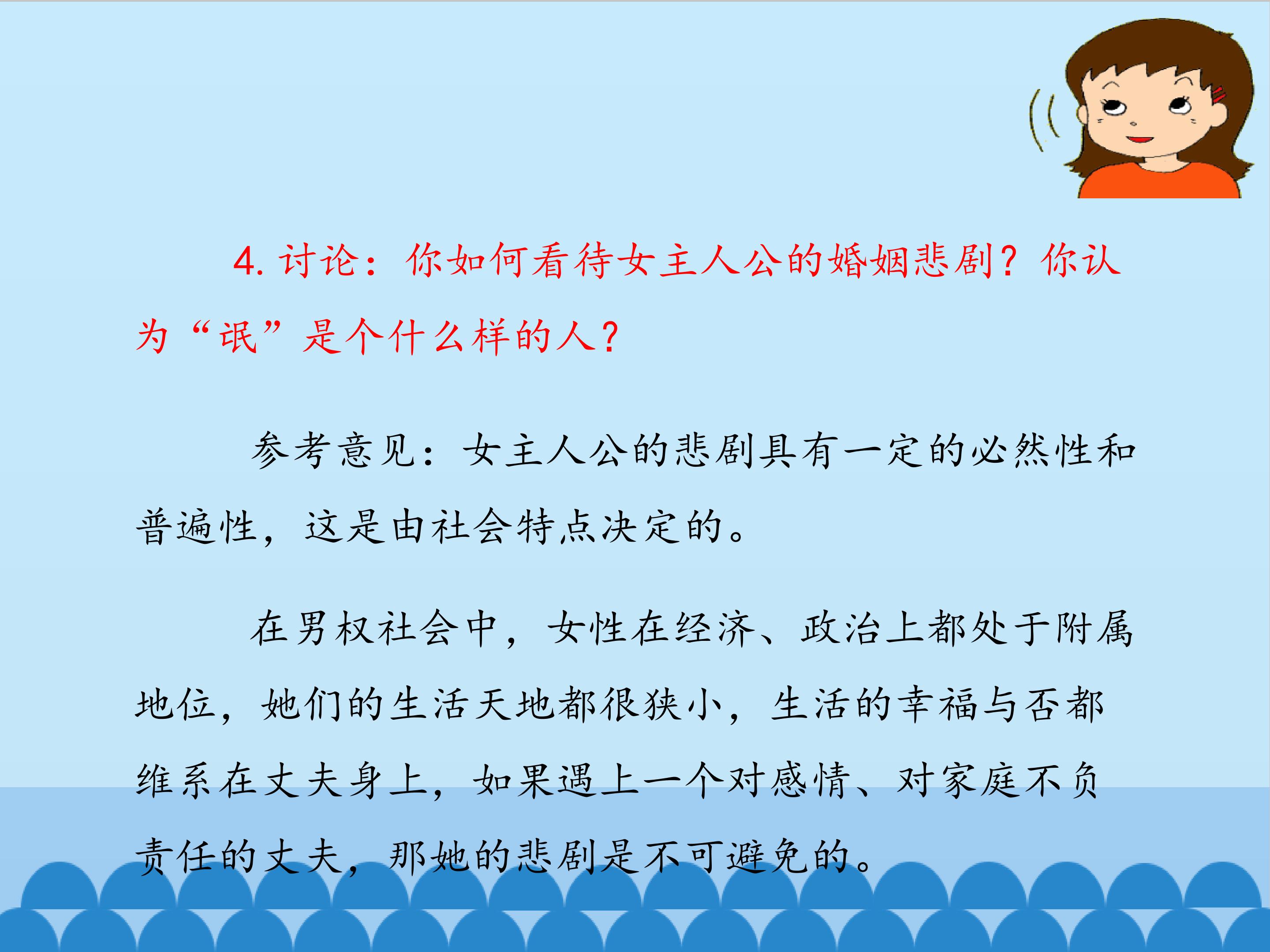 4. 讨论：你如何看待女主人公的婚姻悲剧？你认为“氓”是个什么样的人？

参考意见：女主人公的悲剧具有一定的必然性和普遍性，这是由社会特点决定的。

在男权社会中，女性在经济、政治上都处于附属地位，她们的生活天地都很狭小，生活的幸福与否都维系在丈夫身上，如果遇上一个对感情、对家庭不负责任的丈夫，那她的悲剧是不可避免的。